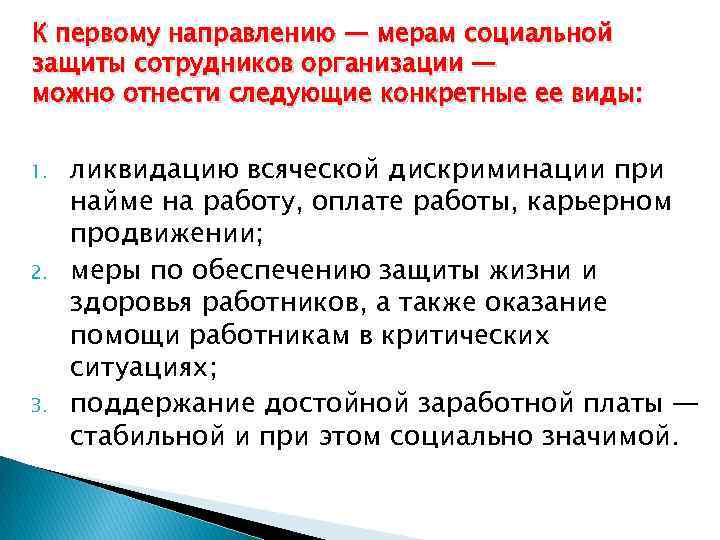 К первому направлению — мерам социальной защиты сотрудников организации — можно отнести следующие конкретные ее виды:

1. ликвидацию всяческой дискриминации при найме на работу, оплате работы, карьерном продвижении;
2. меры по обеспечению защиты жизни и здоровья работников, а также оказание помощи работникам в критических ситуациях;
3. поддержание достойной заработной платы — стабильной и при этом социально значимой.